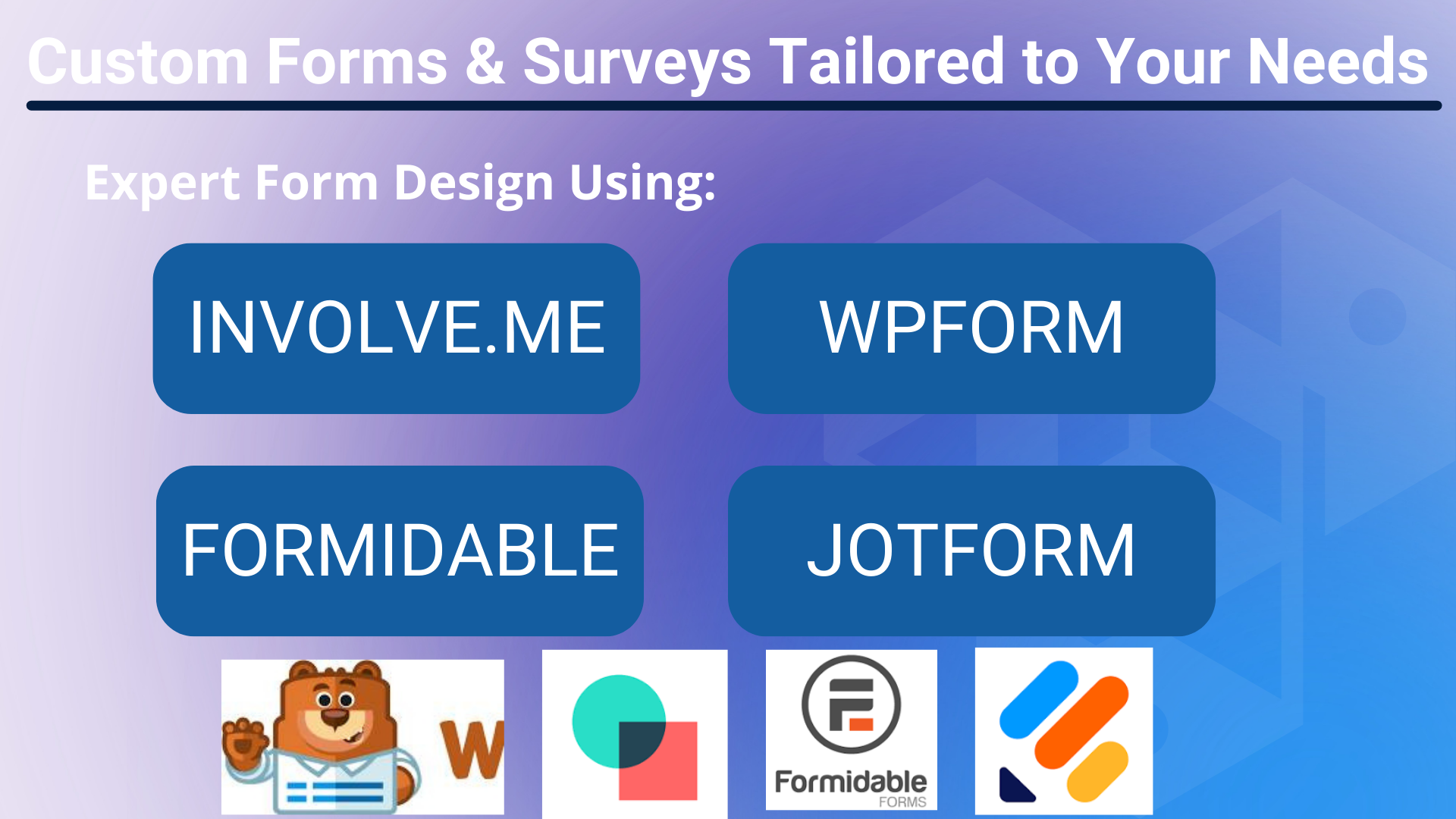 Custom Forms & Surveys Tailored to Your Needs

Expert Form Design Using:

INVOLVE.ME

WPFORM

FORMIDABLE

JOTFORM

W

Formidable
FORMS